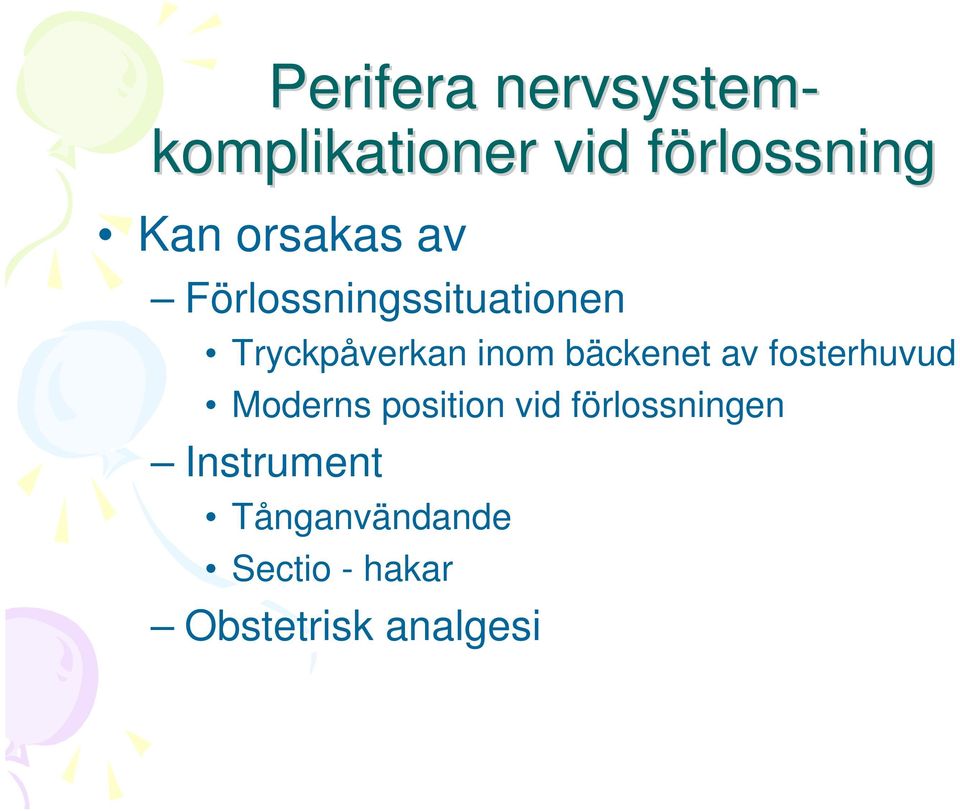 Perifera nervsystem-komplikationer vid förlossning

• Kan orsakas av
– Förlossningssituationen
• Tryckpåverkan inom bäckenet av fosterhuvud
• Moderns position vid förlossningen
– Instrument
• Tånganvändande
• Sectio - hakar
– Obstetrisk analgesi